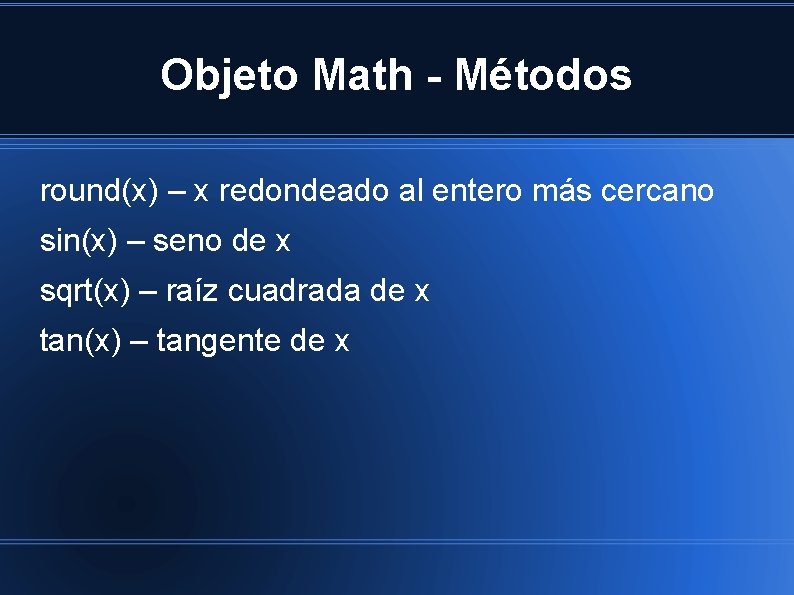 Objeto Math - Métodos

round(x) – x redondeado al entero más cercano

sin(x) – seno de x

sqrt(x) – raíz cuadrada de x

tan(x) – tangente de x